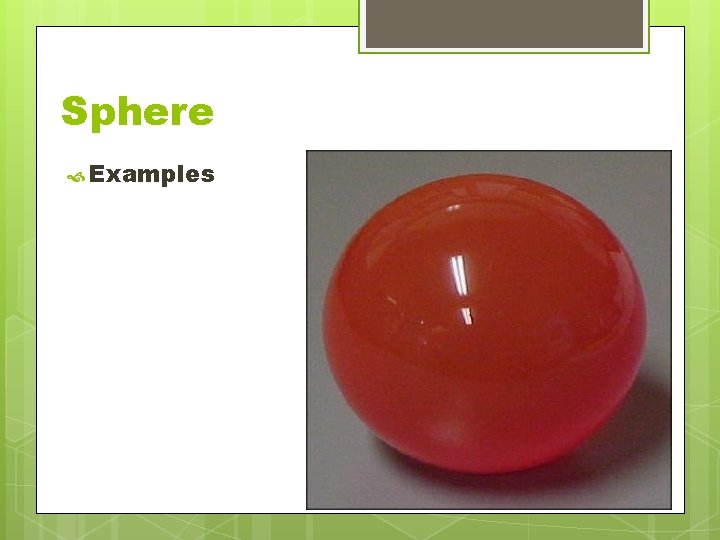 Sphere

Examples